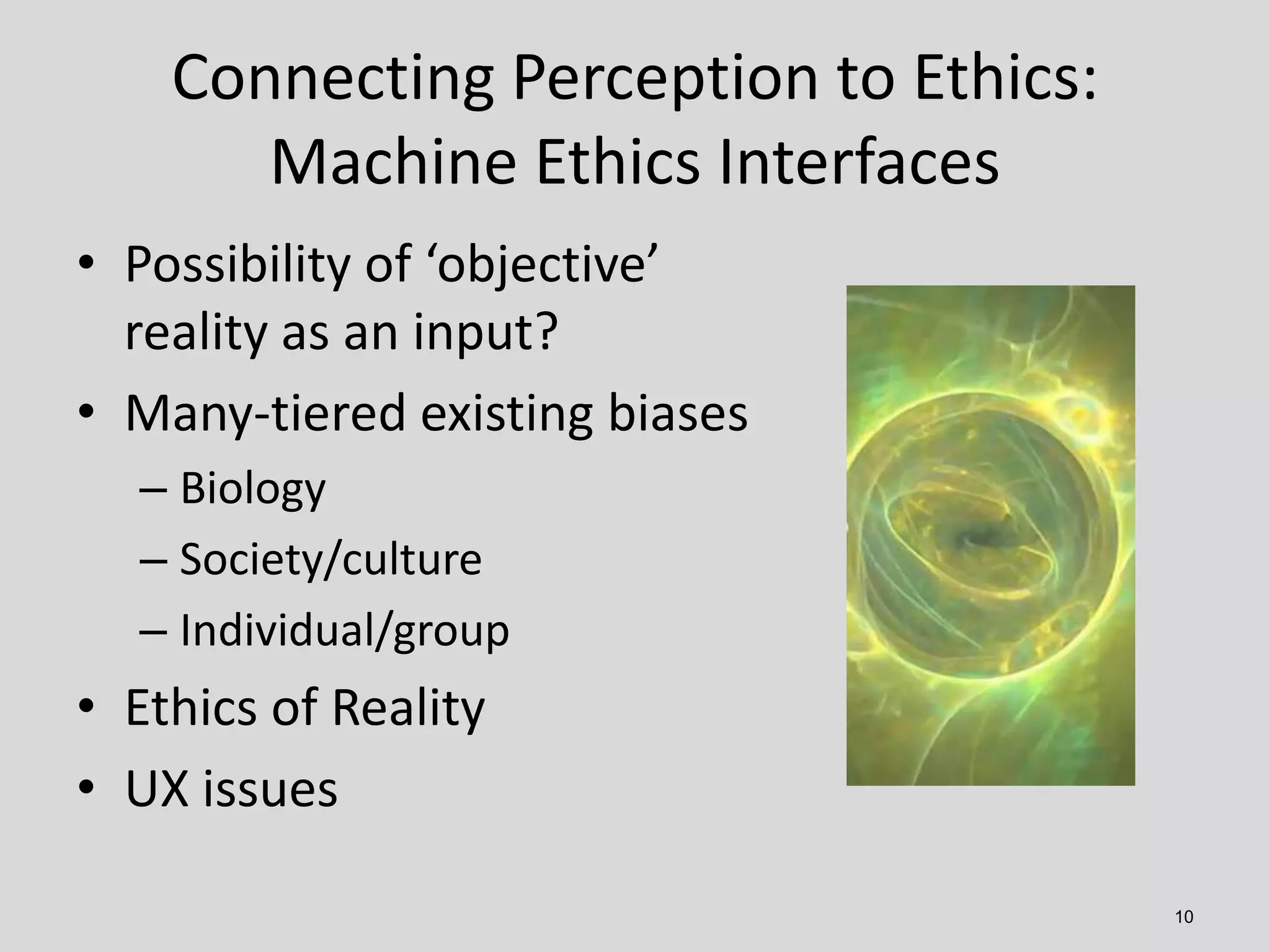 Connecting Perception to Ethics: Machine Ethics Interfaces

• Possibility of ‘objective’ reality as an input?
• Many-tiered existing biases
– Biology
– Society/culture
– Individual/group
• Ethics of Reality
• UX issues

10